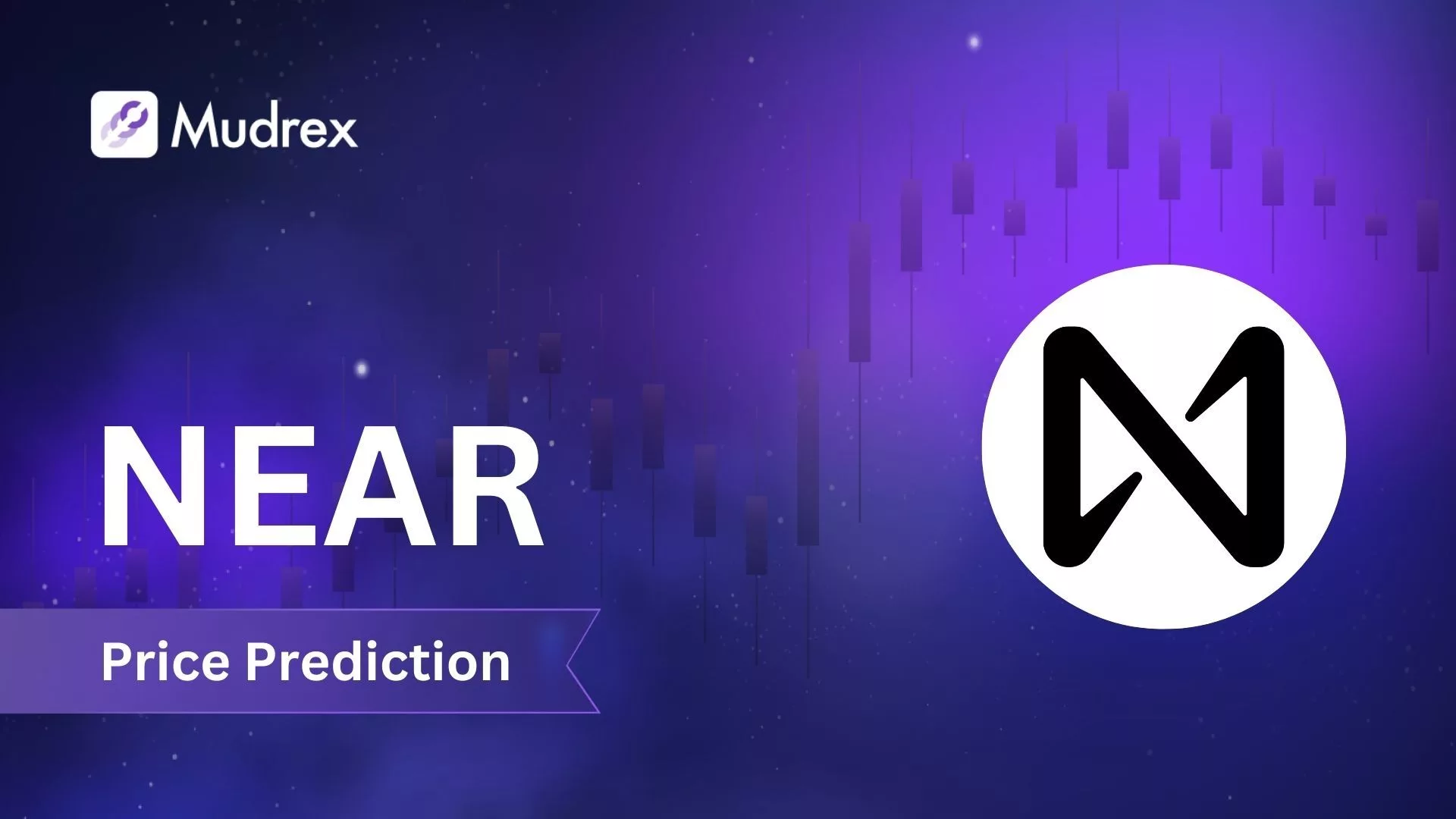 Mudrex

NEAR

Price Prediction